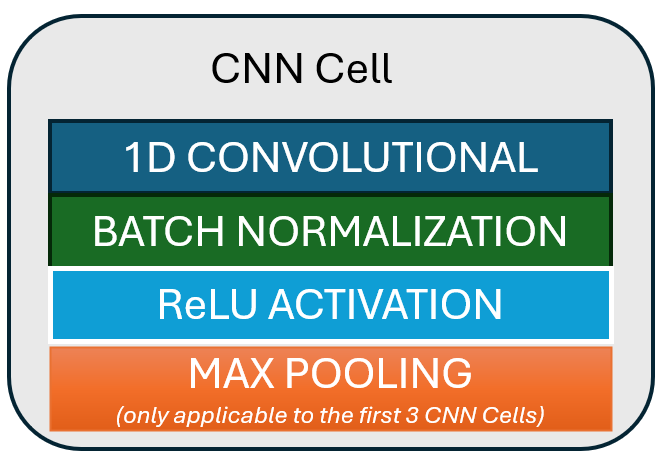 CNN Cell

1D CONVOLUTIONAL

BATCH NORMALIZATION

ReLU ACTIVATION

MAX POOLING

(only applicable to the first 3 CNN Cells)